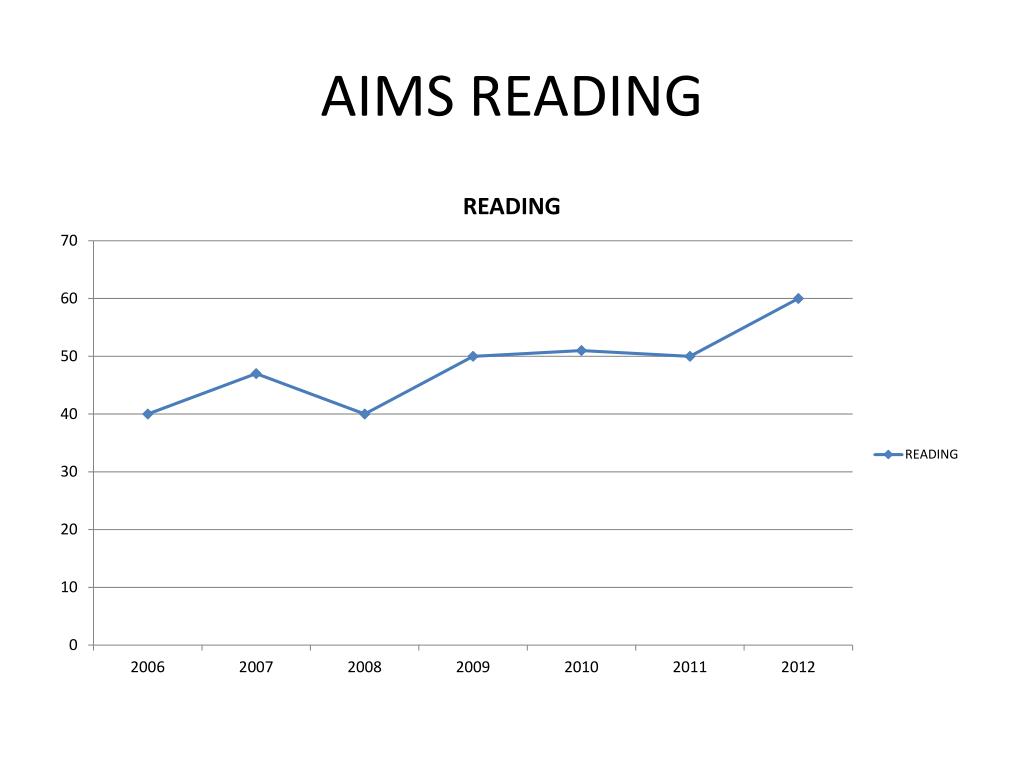 AIMS READING

READING

70
60
50
40
30
20
10
0

2006 2007 2008 2009 2010 2011 2012

READING